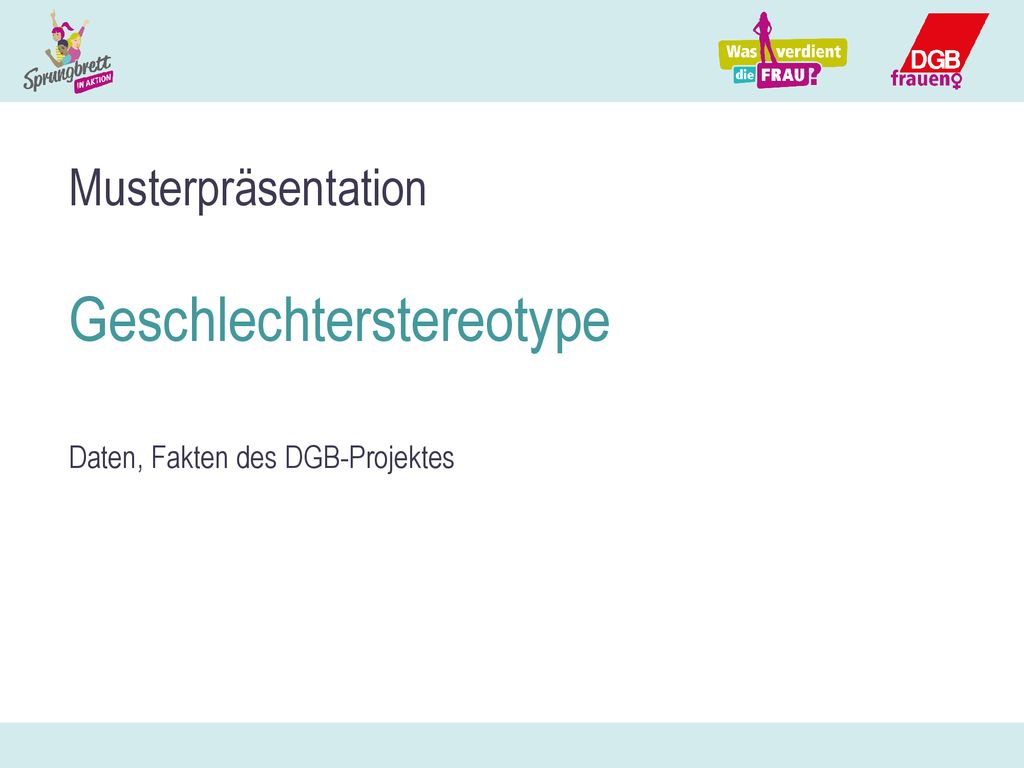 Sprungbrett IN AKTION

Was verdient die FRAU?

DGB frauen

Musterpräsentation

Geschlechterstereotype

Daten, Fakten des DGB-Projektes